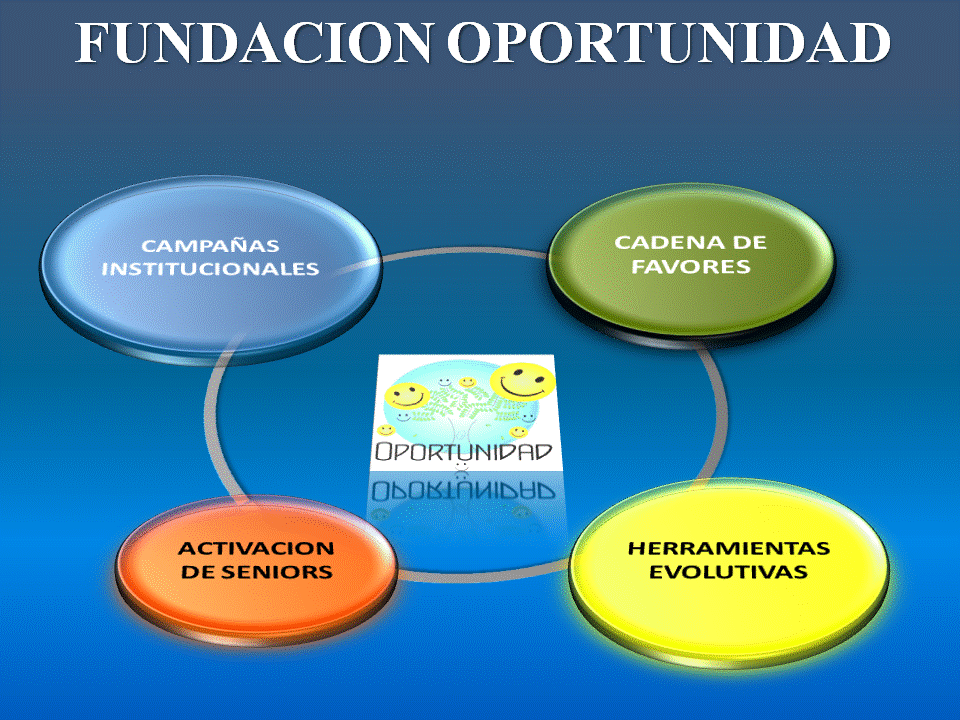 FUNDACION OPORTUNIDAD

CAMPAÑAS INSTITUCIONALES

CADENA DE FAVORES

OPORTUNIDAD

ACTIVACION DE SENIORS

HERRAMIENTAS EVOLUTIVAS